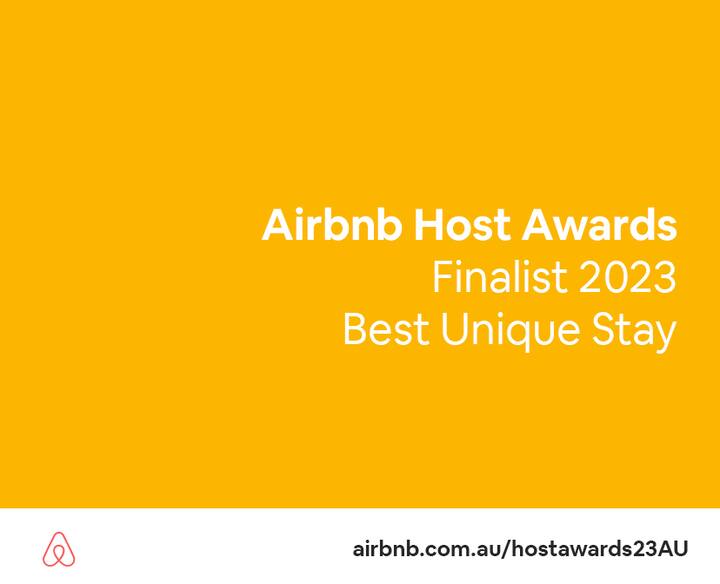 Airbnb Host Awards
Finalist 2023
Best Unique Stay

airbnb.com.au/hostawards23AU